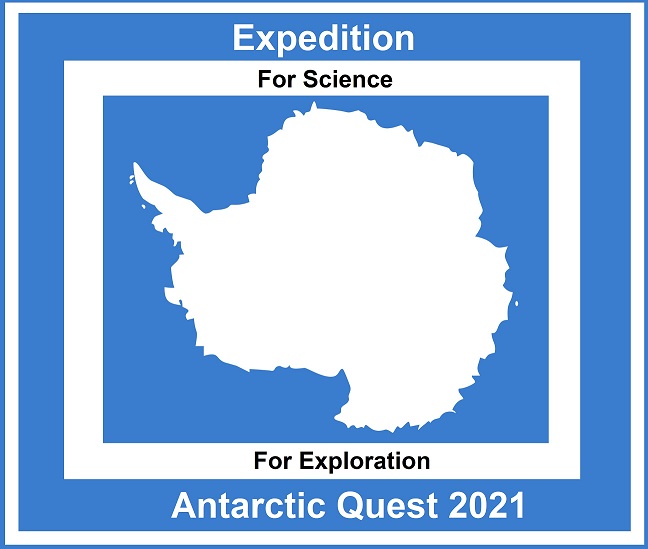 Expedition

For Science

For Exploration

Antarctic Quest 2021